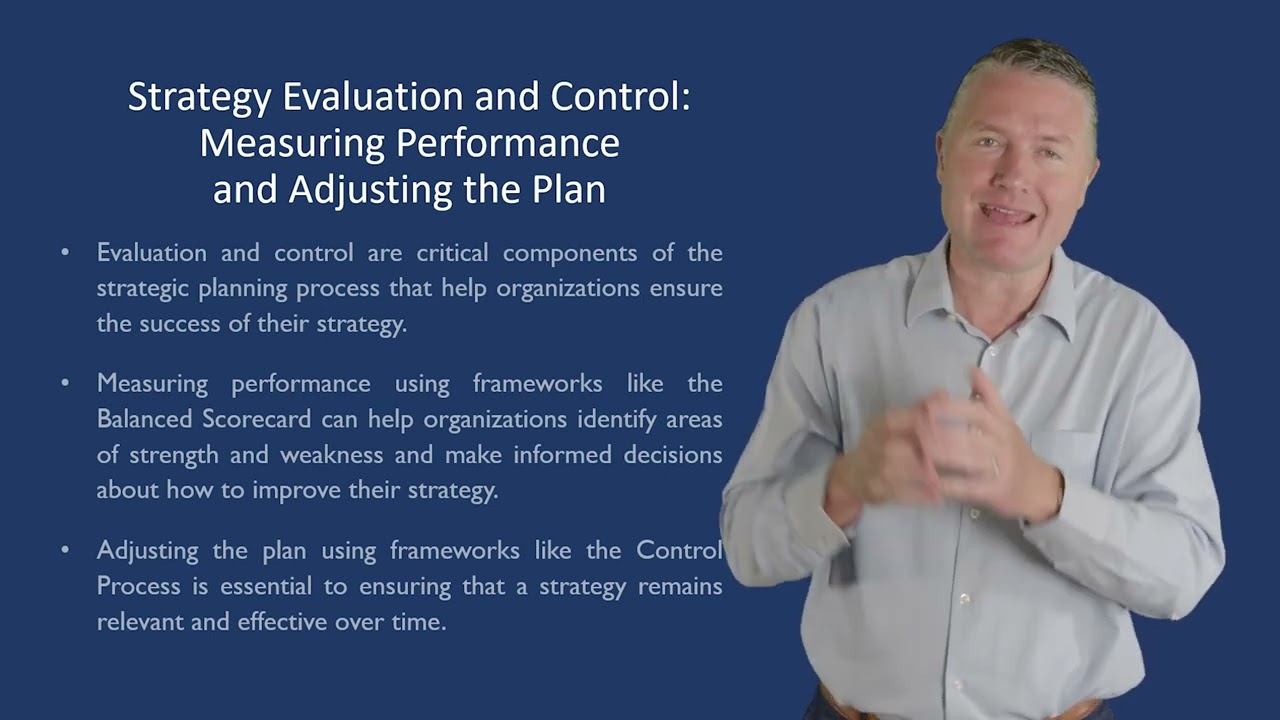 Strategy Evaluation and Control: Measuring Performance and Adjusting the Plan

• Evaluation and control are critical components of the strategic planning process that help organizations ensure the success of their strategy.

• Measuring performance using frameworks like the Balanced Scorecard can help organizations identify areas of strength and weakness and make informed decisions about how to improve their strategy.

• Adjusting the plan using frameworks like the Control Process is essential to ensuring that a strategy remains relevant and effective over time.